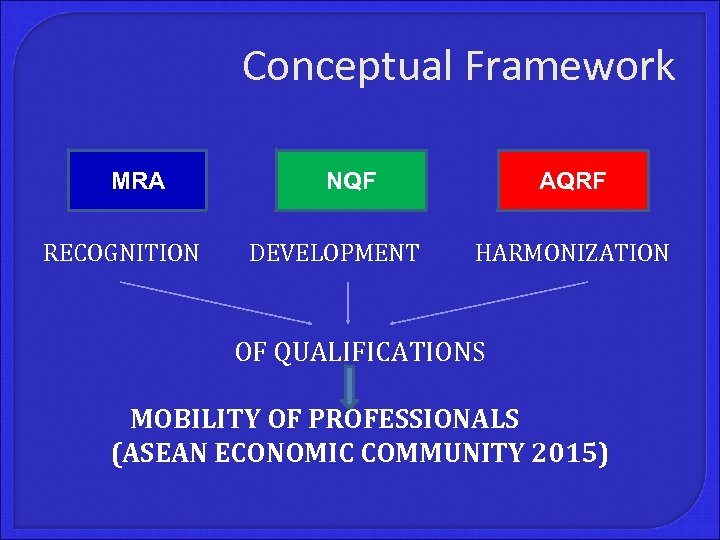 Conceptual Framework

MRA

NQF

AQRF

RECOGNITION

DEVELOPMENT

HARMONIZATION

OF QUALIFICATIONS

MOBILITY OF PROFESSIONALS
(ASEAN ECONOMIC COMMUNITY 2015)